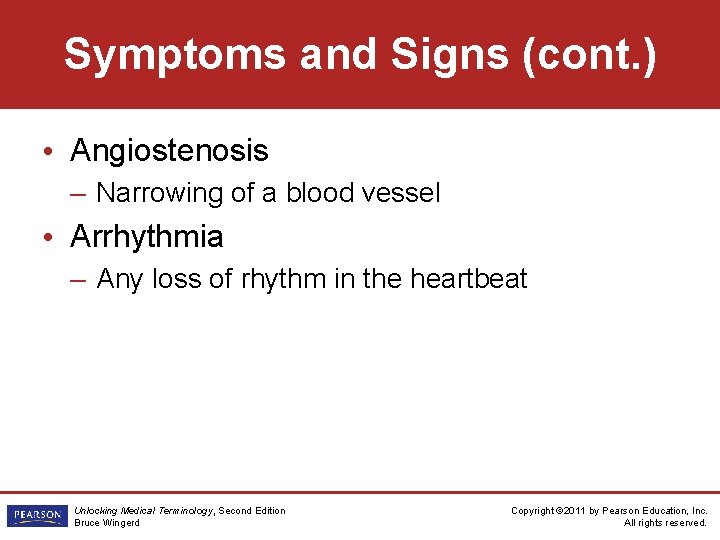 Symptoms and Signs (cont.)

• Angiostenosis
– Narrowing of a blood vessel
• Arrhythmia
– Any loss of rhythm in the heartbeat

PEARSON

Unlocking Medical Terminology, Second Edition
Bruce Wingerd

Copyright ©2011 by Pearson Education, Inc.
All rights reserved.